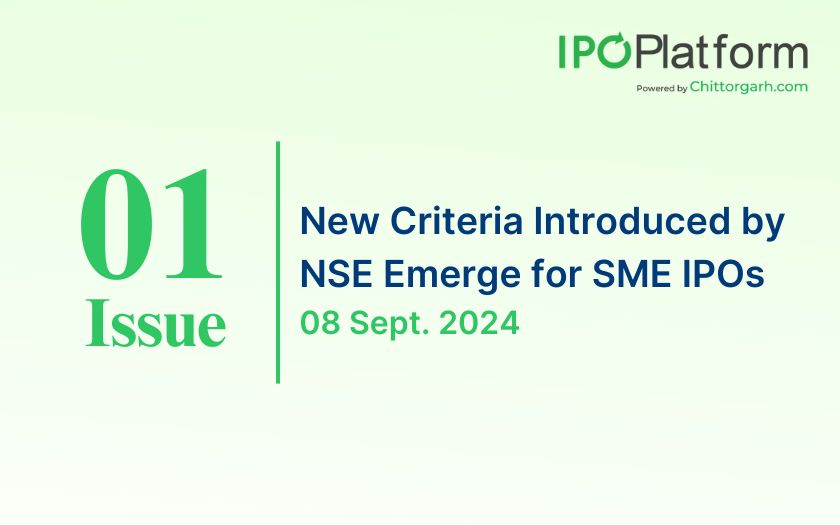 IPOPlatform
Powered by Chittorgarh.com

01
Issue

New Criteria Introduced by NSE Emerge for SME IPOs
08 Sept. 2024